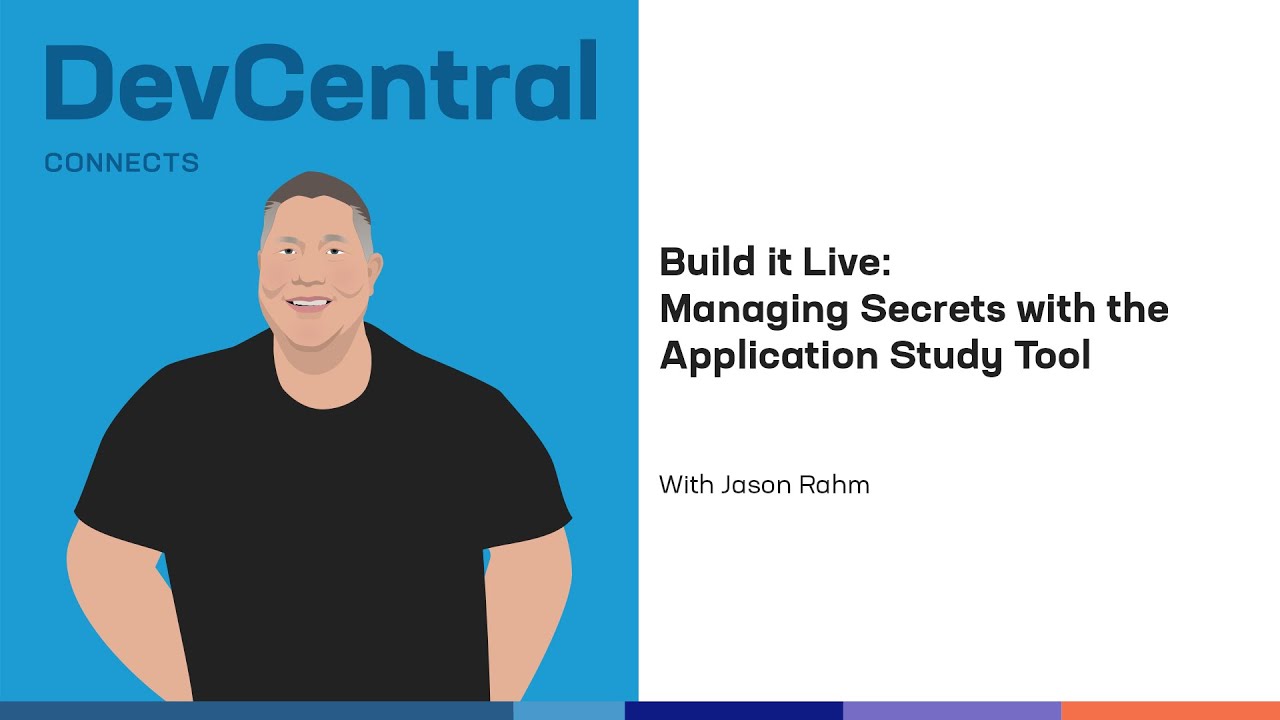 DevCentral
CONNECTS

Build it Live:
Managing Secrets with the Application Study Tool

With Jason Rahm